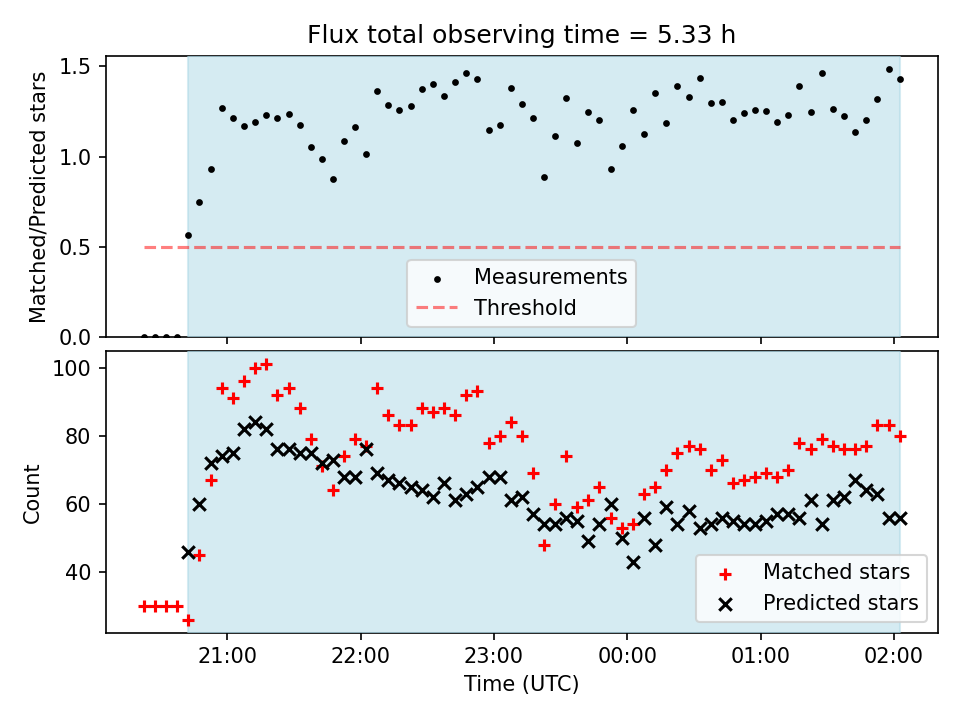 Flux total observing time = 5.33 h

Matched/Predicted stars

1.5
1.0
0.5
0.0

Measurements
Threshold

Count

100
80
60
40

Matched stars
Predicted stars

21:00
22:00
23:00
00:00
01:00
02:00

Time (UTC)